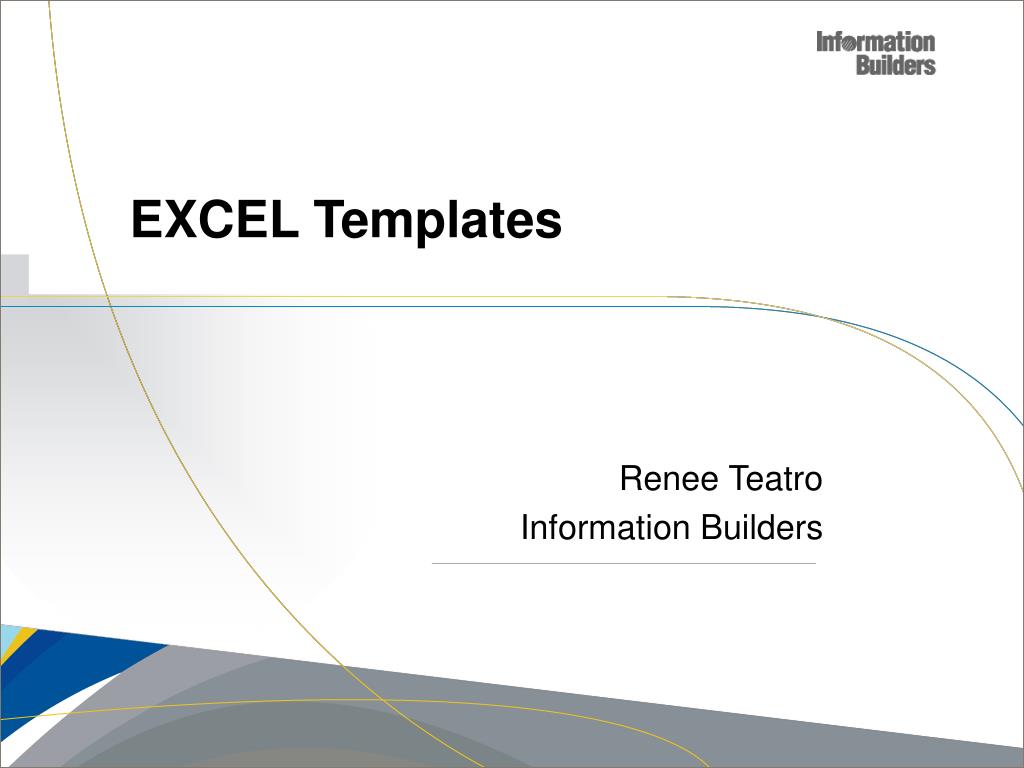 Information Builders

EXCEL Templates

Renee Teatro
Information Builders